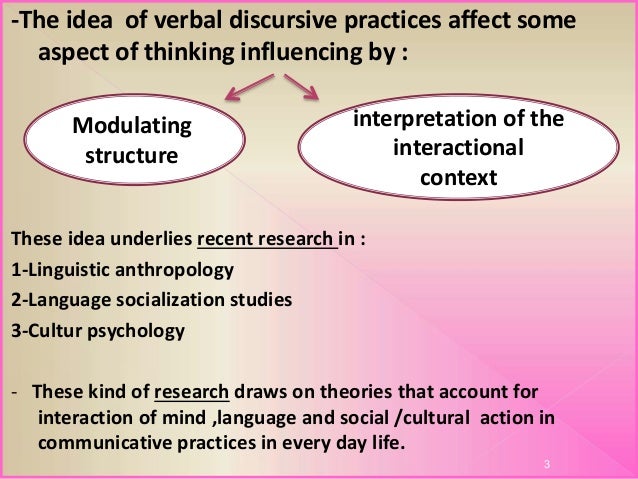 -The idea of verbal discursive practices affect some aspect of thinking influencing by :

Modulating structure

interpretation of the interactional context

These idea underlies recent research in :
1-Linguistic anthropology
2-Language socialization studies
3-Cultur psychology

- These kind of research draws on theories that account for interaction of mind ,language and social /cultural action in communicative practices in every day life.

3